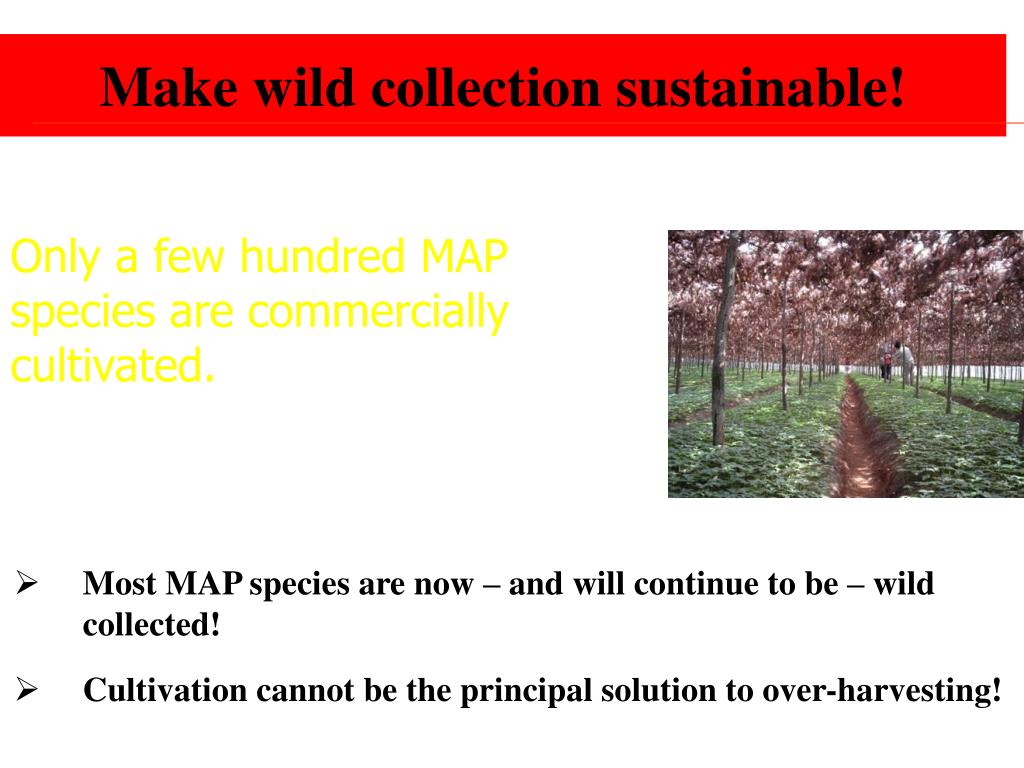 Make wild collection sustainable!

Only a few hundred MAP species are commercially cultivated.

➢ Most MAP species are now – and will continue to be – wild collected!

➢ Cultivation cannot be the principal solution to over-harvesting!